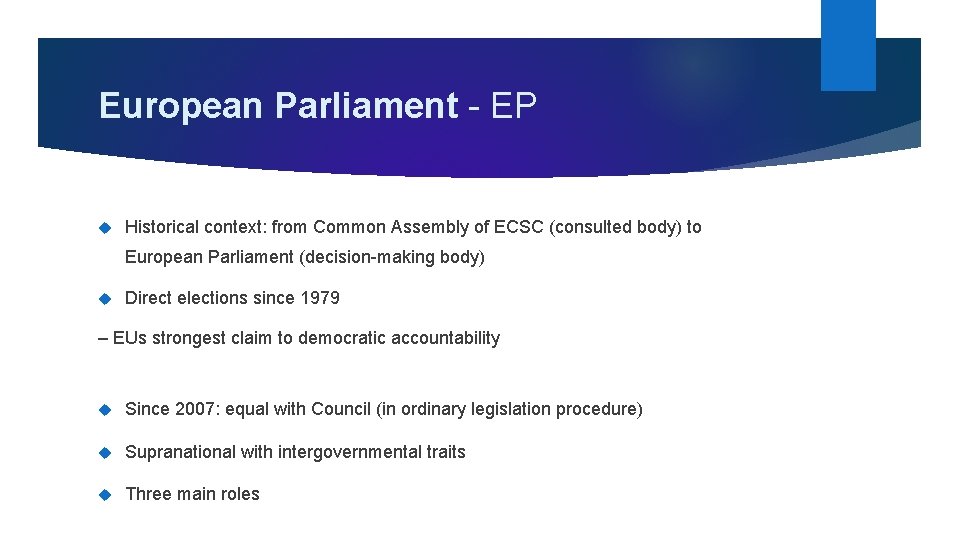 European Parliament - EP

Historical context: from Common Assembly of ECSC (consulted body) to European Parliament (decision-making body)

Direct elections since 1979

– EUs strongest claim to democratic accountability

Since 2007: equal with Council (in ordinary legislation procedure)

Supranational with intergovernmental traits

Three main roles